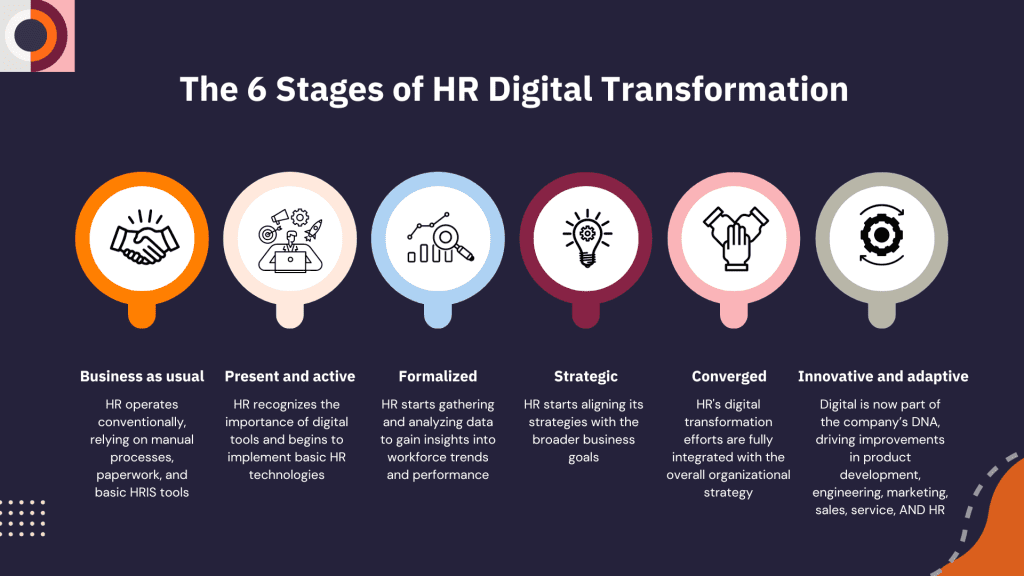 The 6 Stages of HR Digital Transformation

Business as usual

HR operates conventionally, relying on manual processes, paperwork, and basic HRIS tools

Present and active

HR recognizes the importance of digital tools and begins to implement basic HR technologies

Formalized

HR starts gathering and analyzing data to gain insights into workforce trends and performance

Strategic

HR starts aligning its strategies with the broader business goals

Converged

HR's digital transformation efforts are fully integrated with the overall organizational strategy

Innovative and adaptive

Digital is now part of the company's DNA, driving improvements in product development, engineering, marketing, sales, service, AND HR